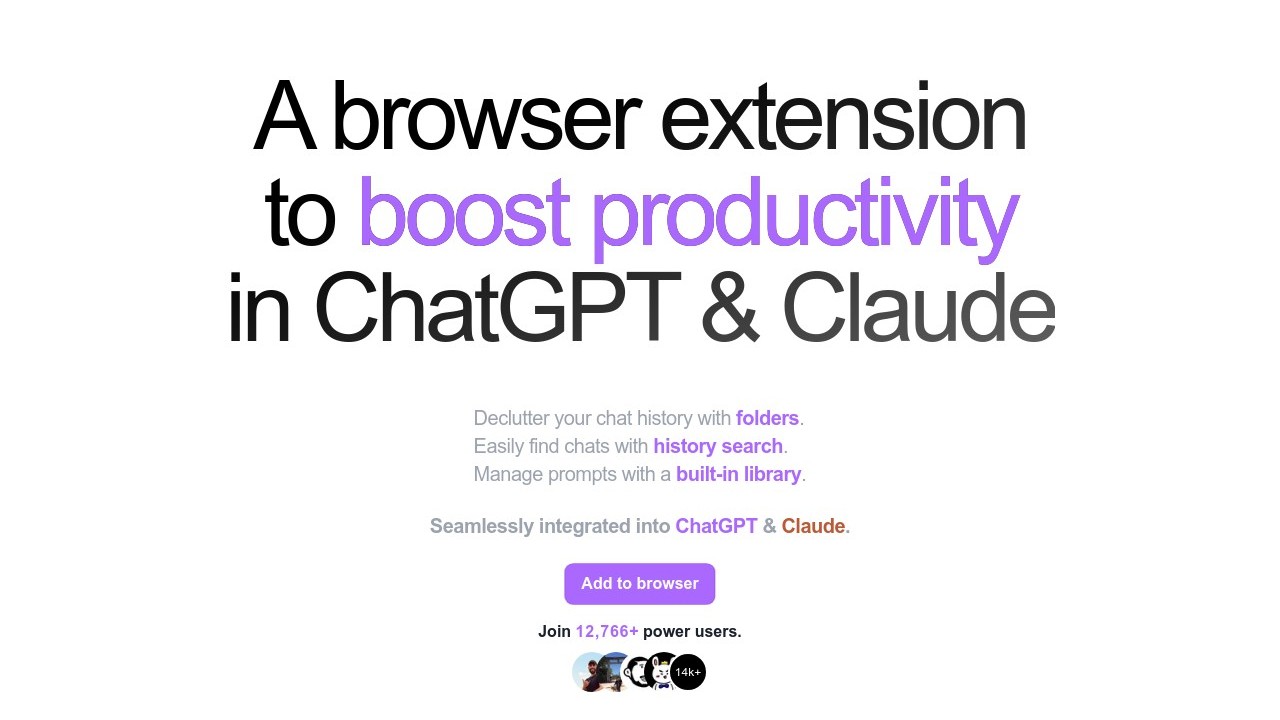 A browser extension to boost productivity in ChatGPT & Claude

Declutter your chat history with folders.
Easily find chats with history search.
Manage prompts with a built-in library.

Seamlessly integrated into ChatGPT & Claude.

Add to browser

Join 12,766+ power users.

14k+